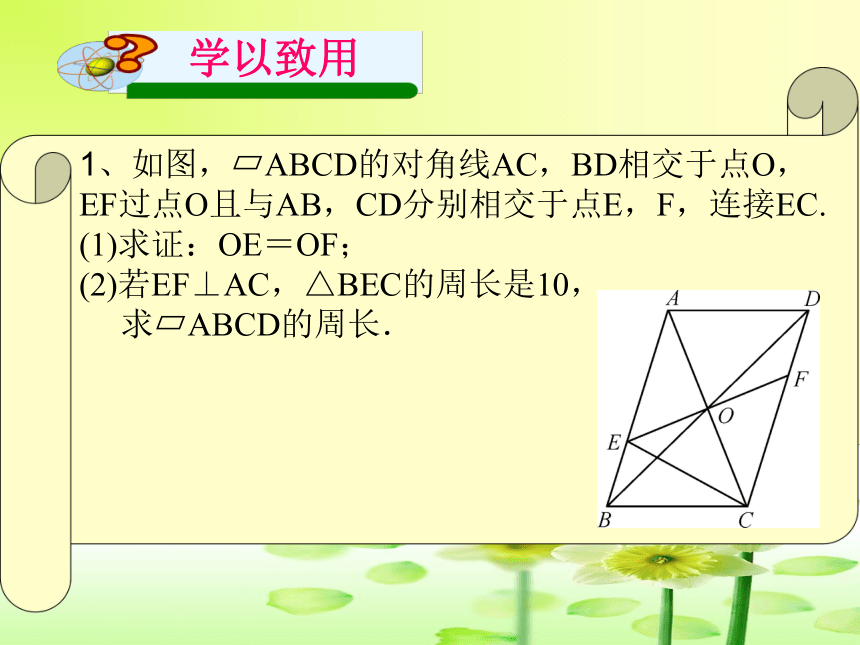 学以致用

1、如图，▱ABCD的对角线AC，BD相交于点O，EF过点O且与AB，CD分别相交于点E，F，连接EC.

(1)求证：OE＝OF；

(2)若EF⊥AC，△BEC的周长是10，求▱ABCD的周长.

A D F O E B C